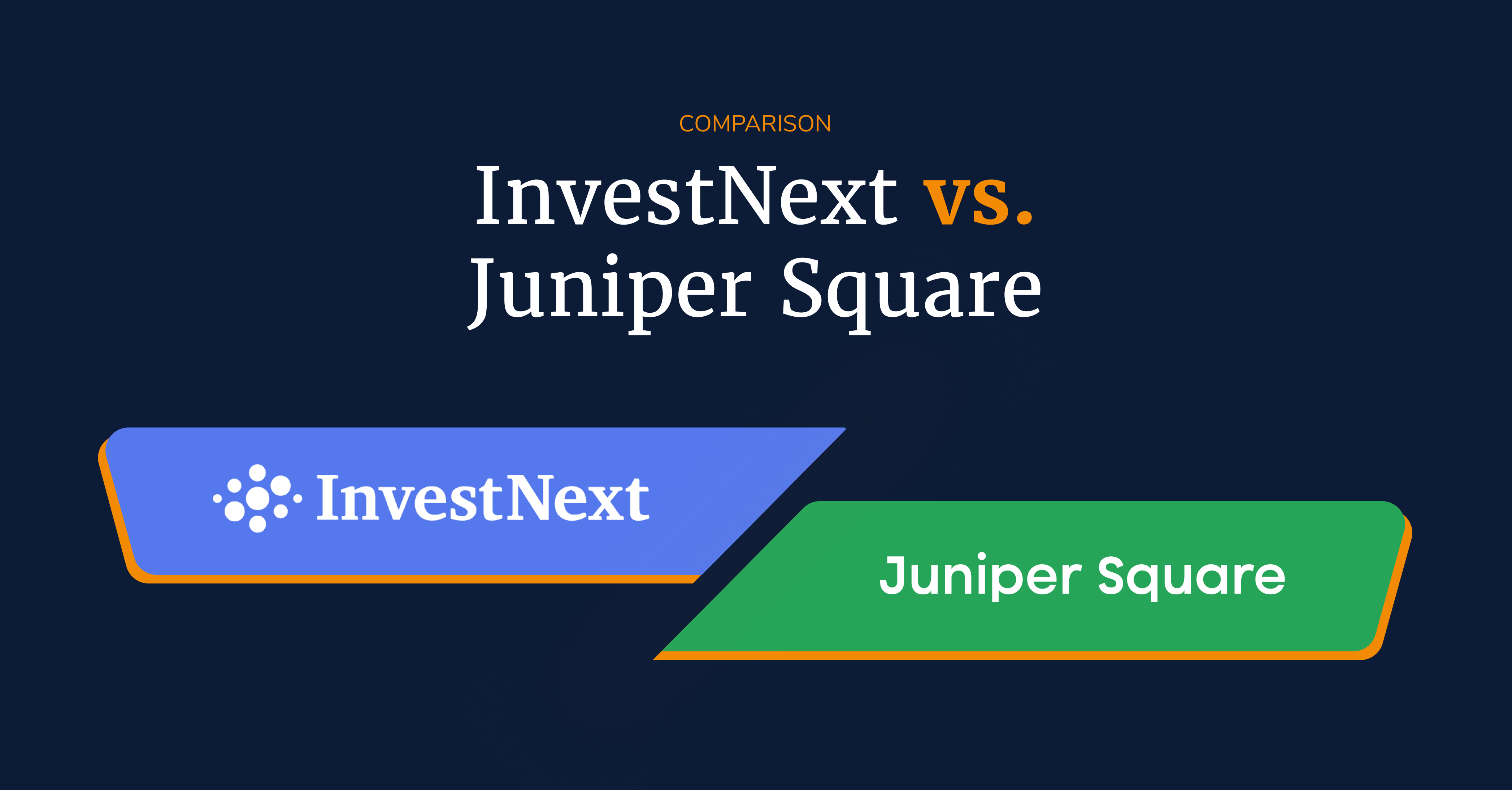 COMPARISON

InvestNext vs. Juniper Square

InvestNext

Juniper Square